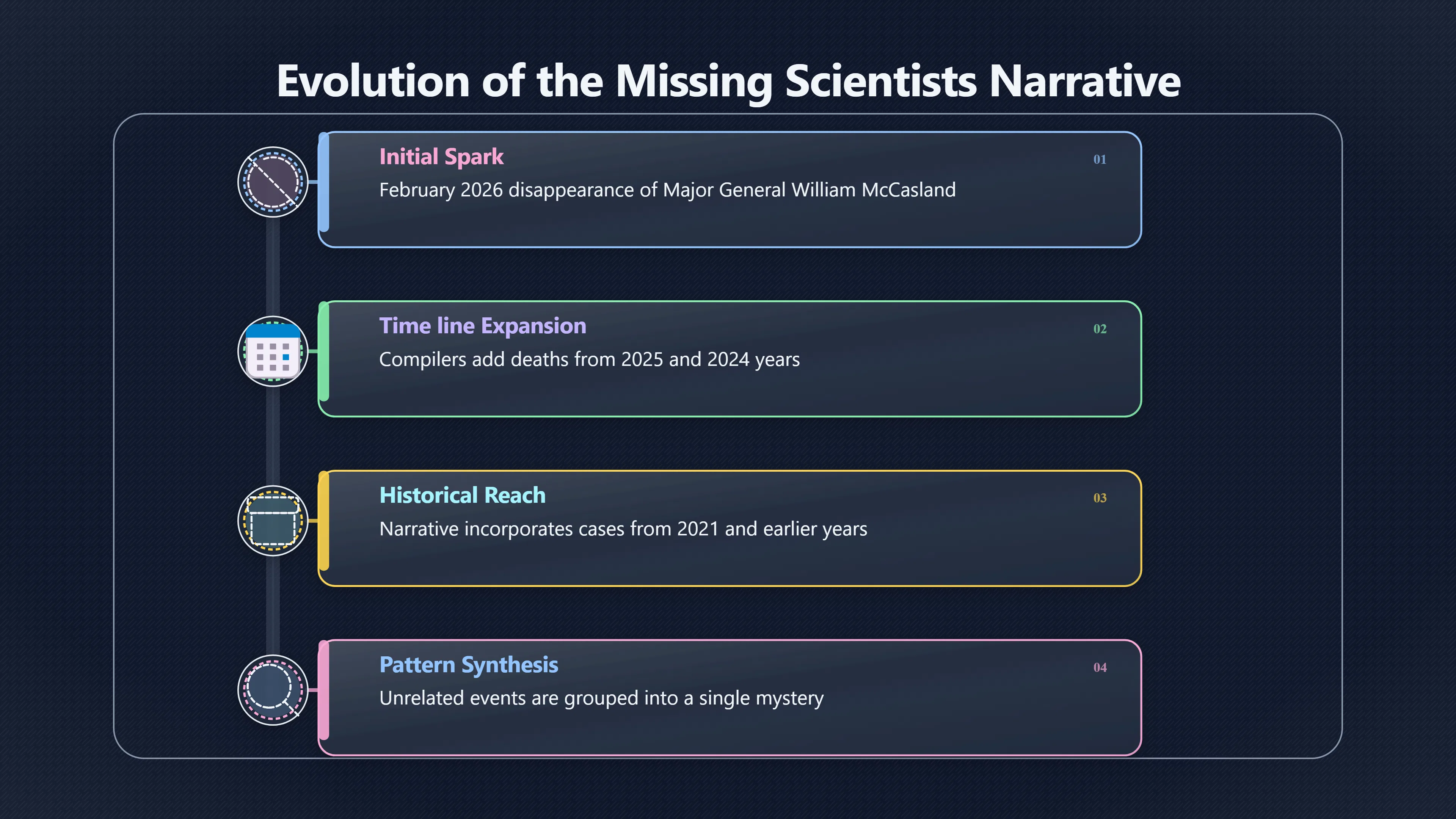 Evolution of the Missing Scientists Narrative

Initial Spark
01
February 2026 disappearance of Major General William McCasland

Time line Expansion
02
Compilers add deaths from 2025 and 2024 years

Historical Reach
03
Narrative incorporates cases from 2021 and earlier years

Pattern Synthesis
04
Unrelated events are grouped into a single mystery